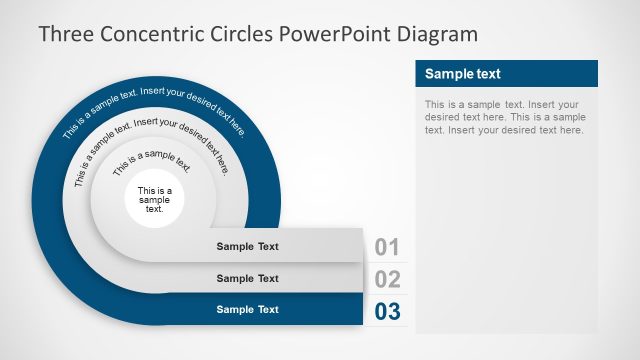 Three Concentric Circles PowerPoint Diagram

This is a sample text. Insert your desired text here.

This is a sample text. Insert your desired text here.

This is a sample text.

This is a sample text.

Sample Text

01

Sample Text

02

Sample Text

03

Sample text

This is a sample text. Insert your desired text here. This is a sample text. Insert your desired text here.